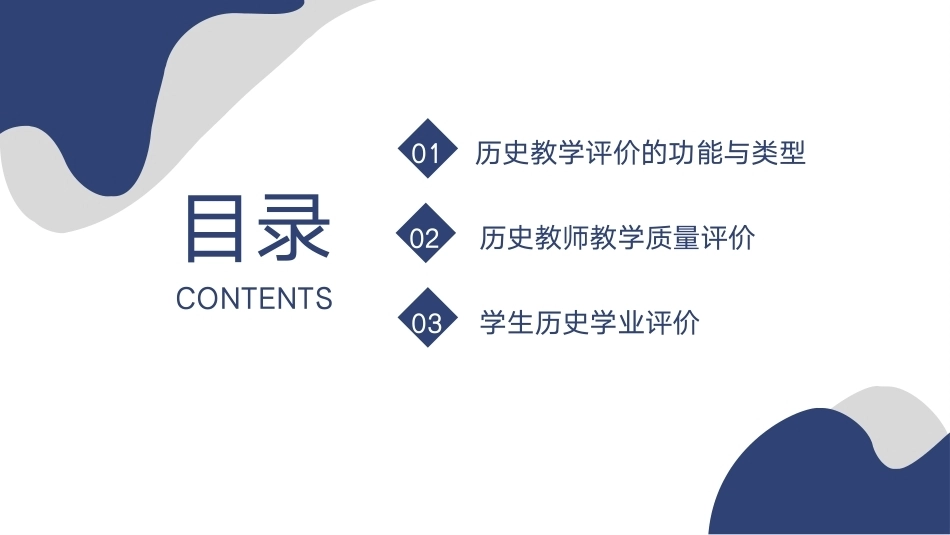 目录
CONTENTS

01 历史教学评价的功能与类型

02 历史教师教学质量评价

03 学生历史学业评价